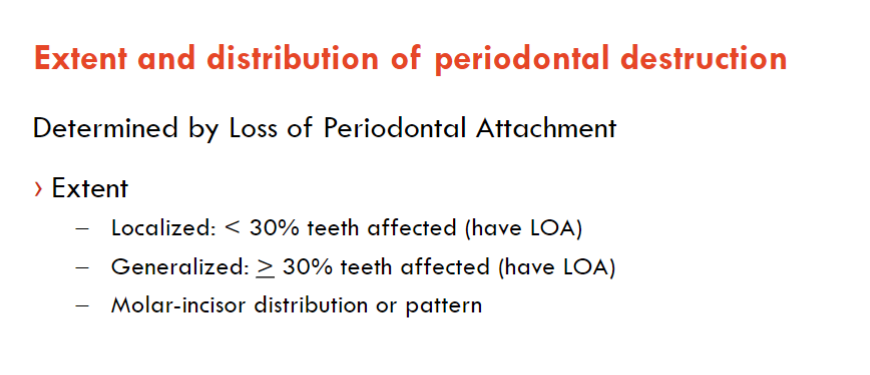 Extent and distribution of periodontal destruction

Determined by Loss of Periodontal Attachment

› Extent

– Localized: < 30% teeth affected (have LOA)

– Generalized: $\geq$ 30% teeth affected (have LOA)

– Molar-incisor distribution or pattern